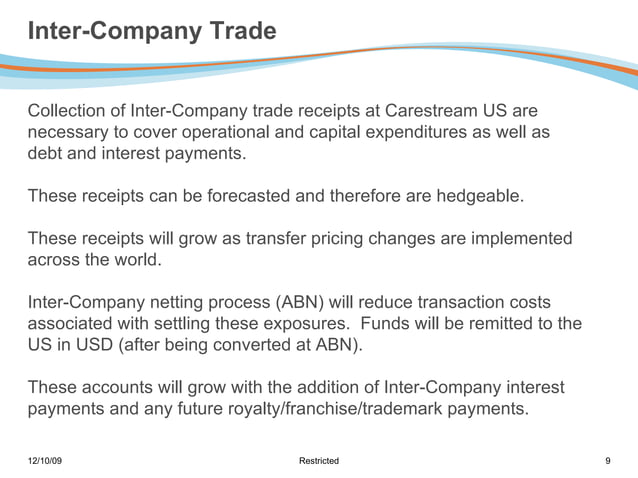 Inter-Company Trade

Collection of Inter-Company trade receipts at Carestream US are necessary to cover operational and capital expenditures as well as debt and interest payments.

These receipts can be forecasted and therefore are hedgeable.

These receipts will grow as transfer pricing changes are implemented across the world.

Inter-Company netting process (ABN) will reduce transaction costs associated with settling these exposures. Funds will be remitted to the US in USD (after being converted at ABN).

These accounts will grow with the addition of Inter-Company interest payments and any future royalty/franchise/trademark payments.

12/10/09

Restricted

9